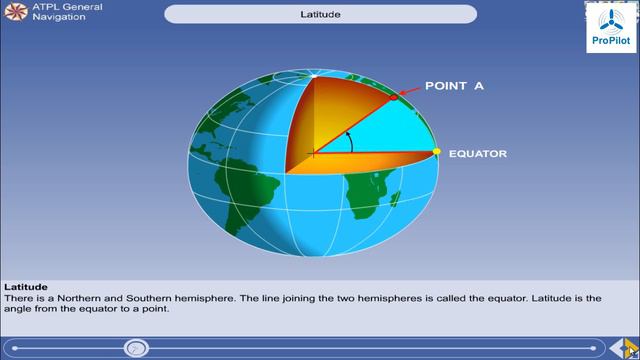 ATPL General Navigation

Latitude

ProPilot

POINT A

EQUATOR

Latitude
There is a Northern and Southern hemisphere. The line joining the two hemispheres is called the equator. Latitude is the angle from the equator to a point.